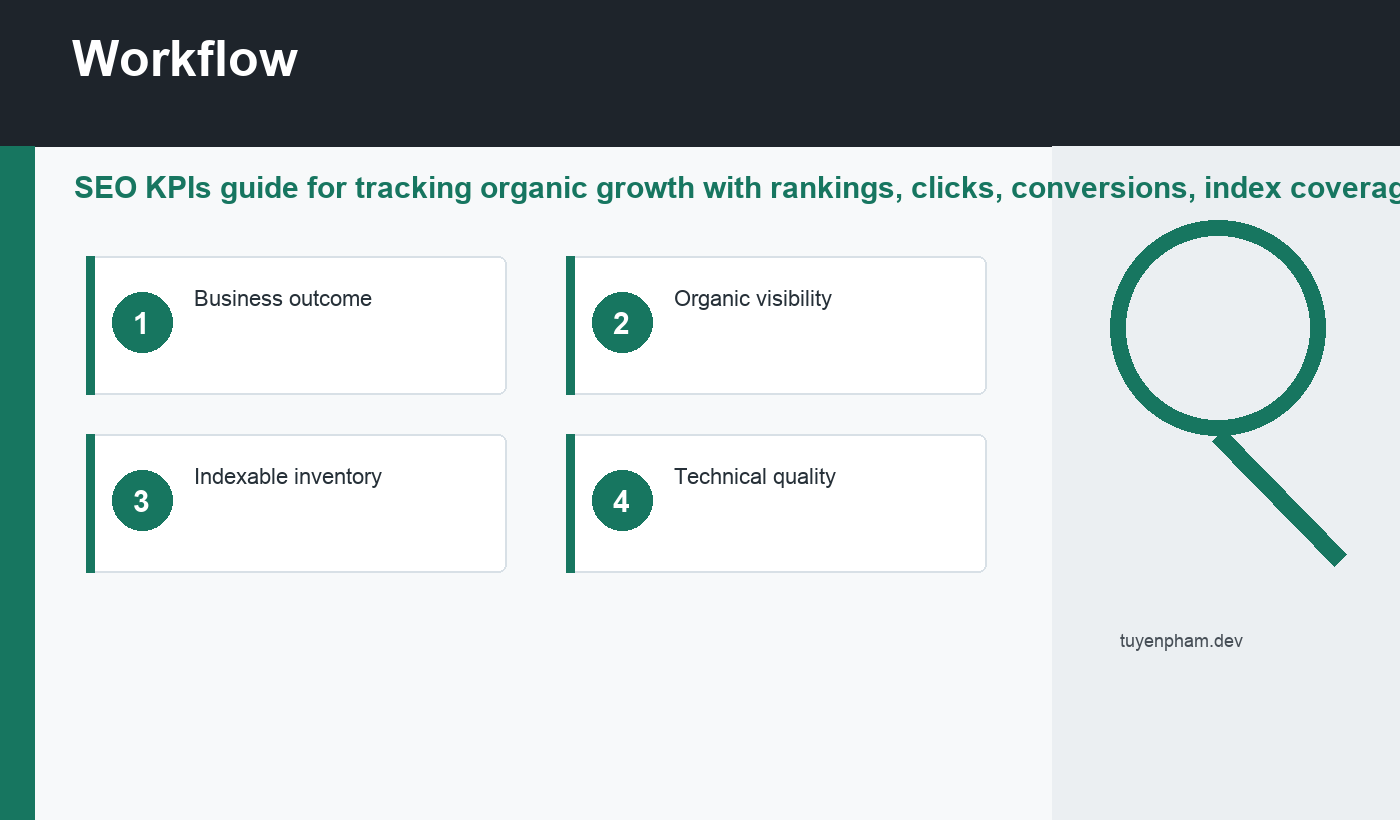 Workflow

SEO KPIs guide for tracking organic growth with rankings, clicks, conversions, index coverag

1 Business outcome

2 Organic visibility

3 Indexable inventory

4 Technical quality

tuyenpham.dev